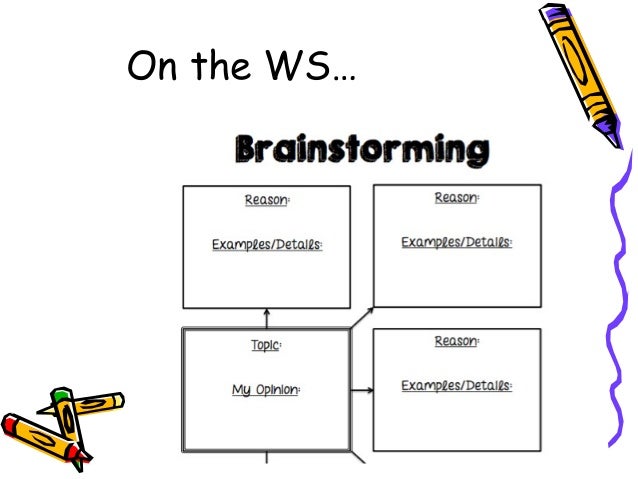 On the WS…

Brainstorming

Reason:

Examples/Details:

Reason:

Examples/Details:

Topic:

My Opinion:

Reason:

Examples/Details: